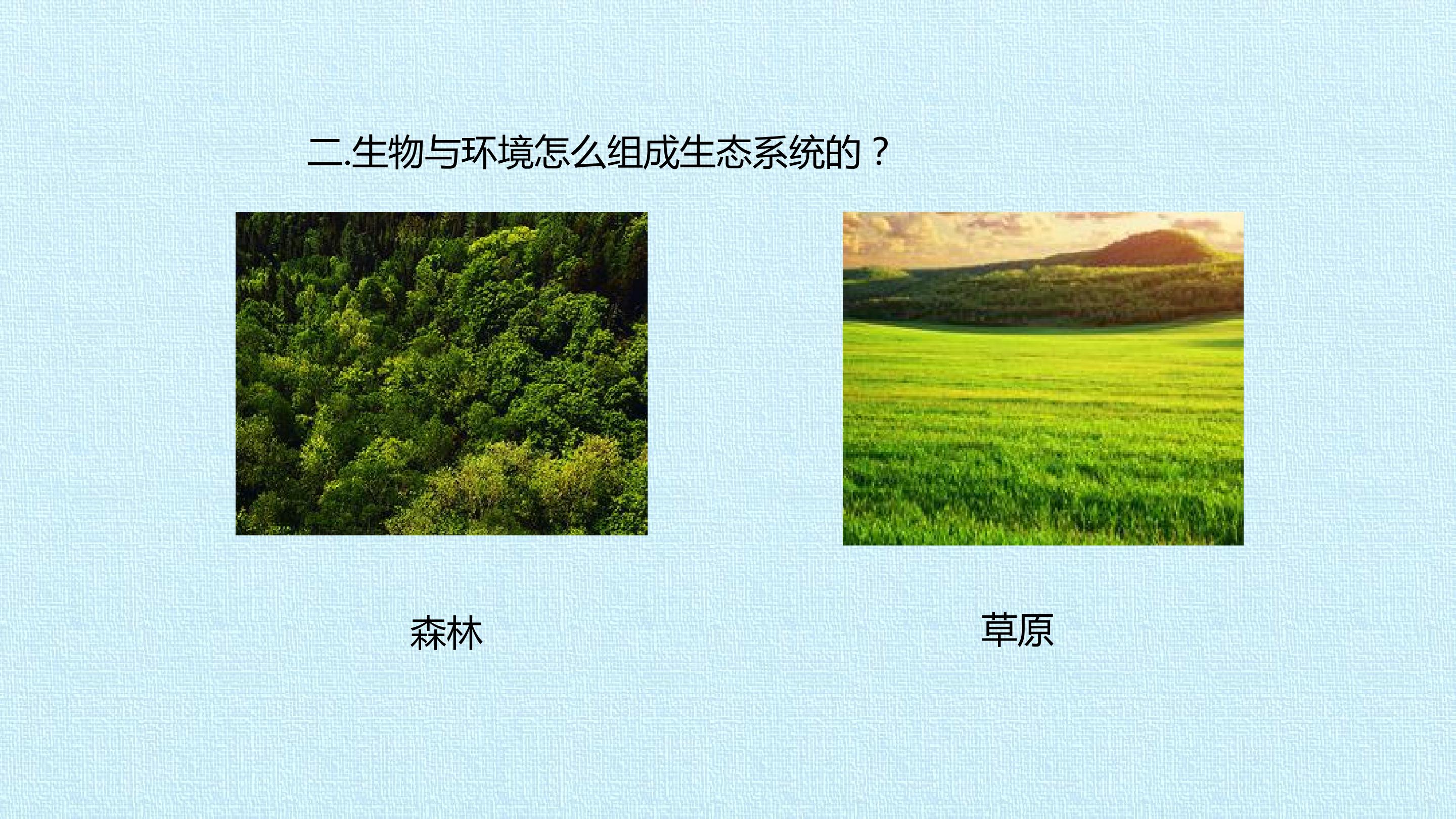 二.生物与环境怎么组成生态系统的？

森林

草原